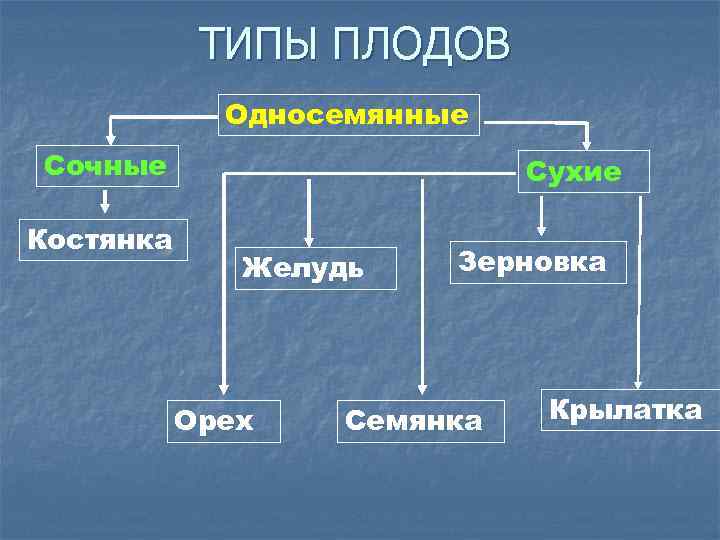 ТИПЫ ПЛОДОВ

Односемянные

Сочные

Сухие

Костянка

Желудь

Зерновка

Орех

Семянка

Крылатка